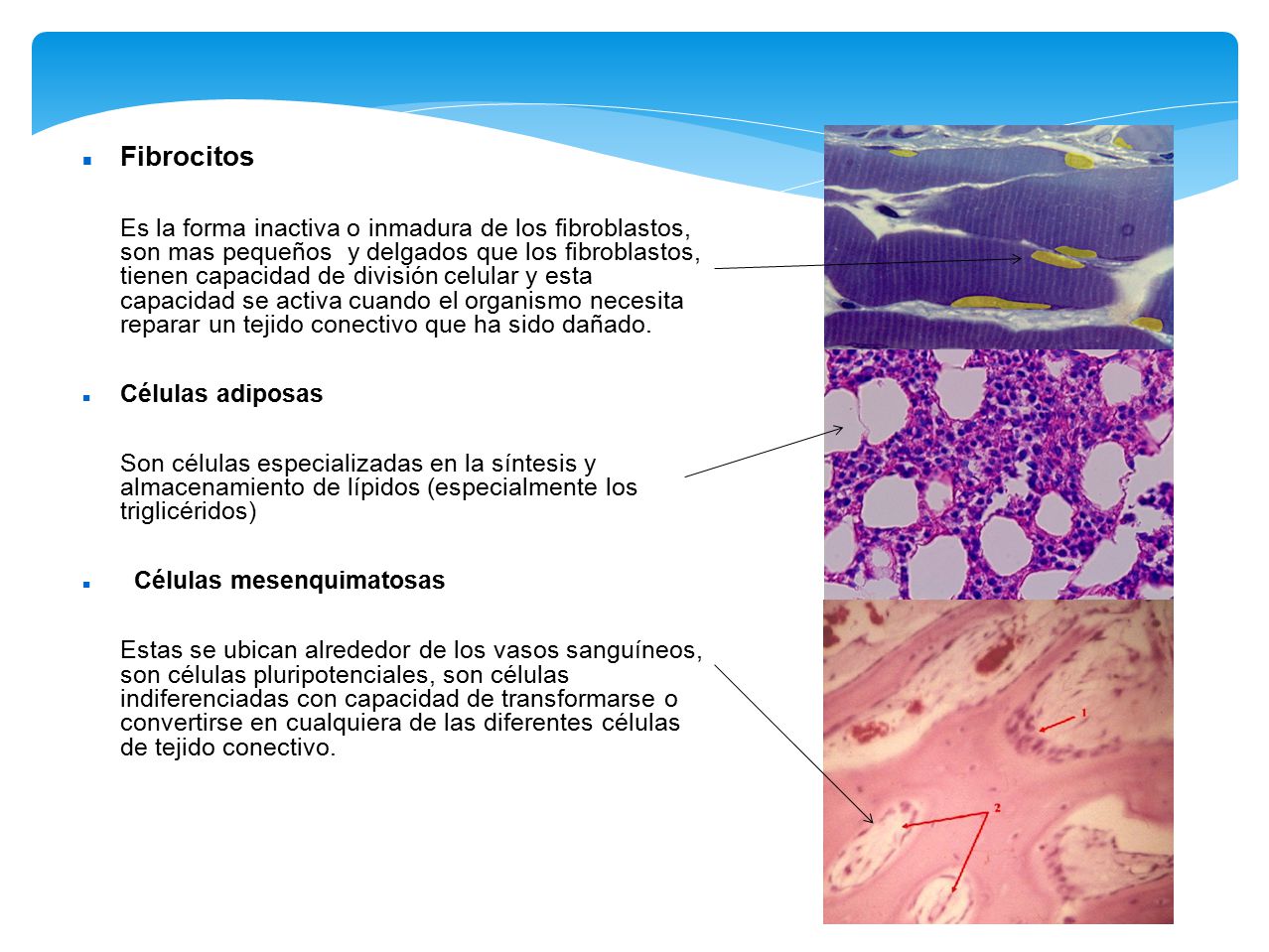 Fibrocitos

Es la forma inactiva o inmadura de los fibroblastos, son mas pequeños y delgados que los fibroblastos, tienen capacidad de división celular y esta capacidad se activa cuando el organismo necesita reparar un tejido conectivo que ha sido dañado.

Células adiposas

Son células especializadas en la síntesis y almacenamiento de lípidos (especialmente los triglicéridos)

Células mesenquimatosas

Estas se ubican alrededor de los vasos sanguíneos, son células pluripotenciales, son células indiferenciadas con capacidad de transformarse o convertirse en cualquiera de las diferentes células de tejido conectivo.

1

2